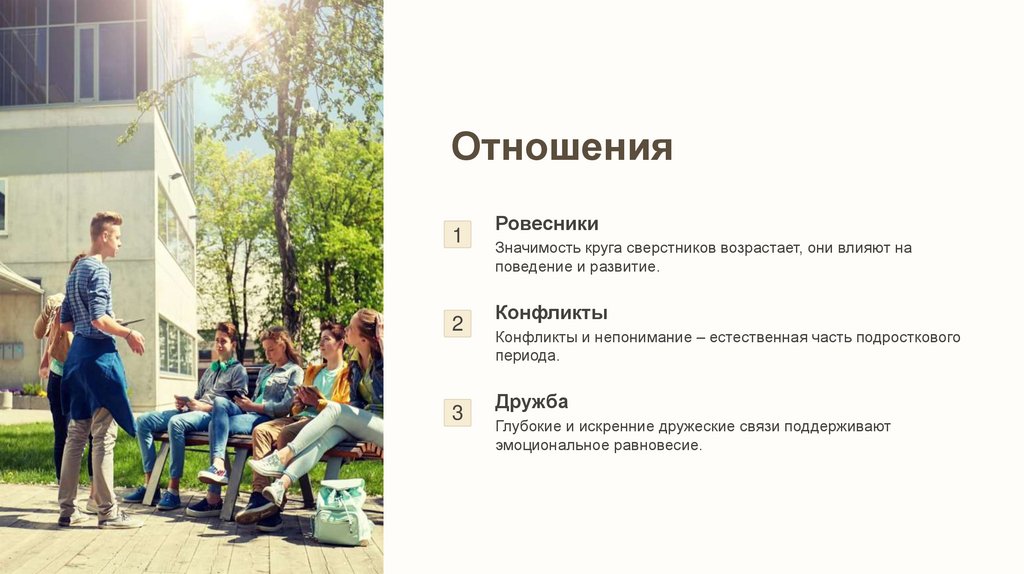 Отношения

1

Ровесники

Значимость круга сверстников возрастает, они влияют на поведение и развитие.

2

Конфликты

Конфликты и непонимание – естественная часть подросткового периода.

3

Дружба

Глубокие и искренние дружеские связи поддерживают эмоциональное равновесие.